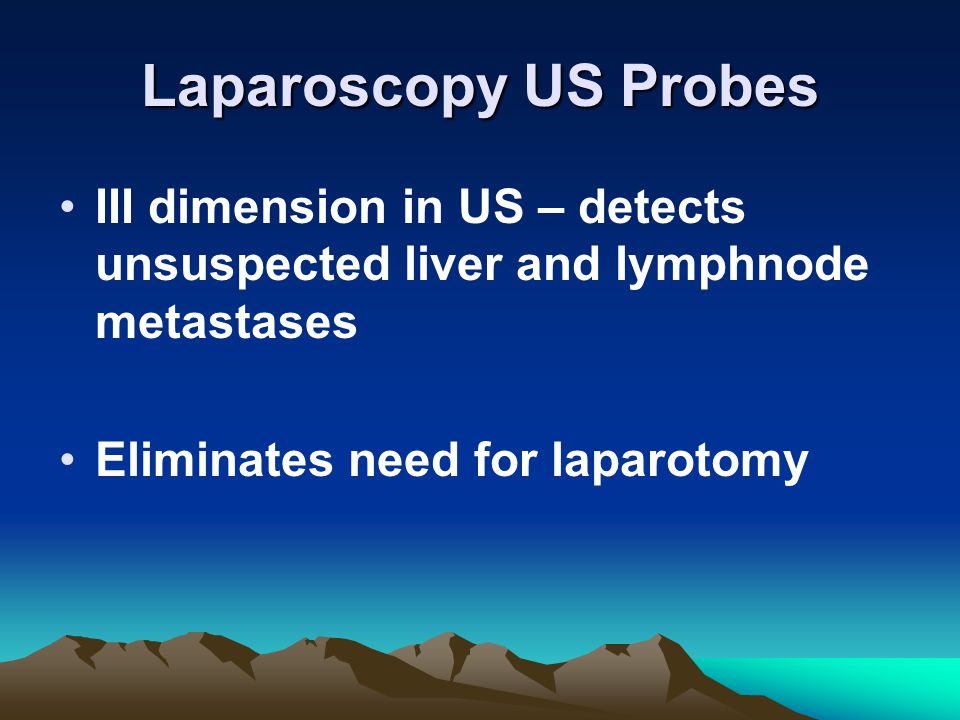 Laparoscopy US Probes

• III dimension in US – detects unsuspected liver and lymphnode metastases

• Eliminates need for laparotomy